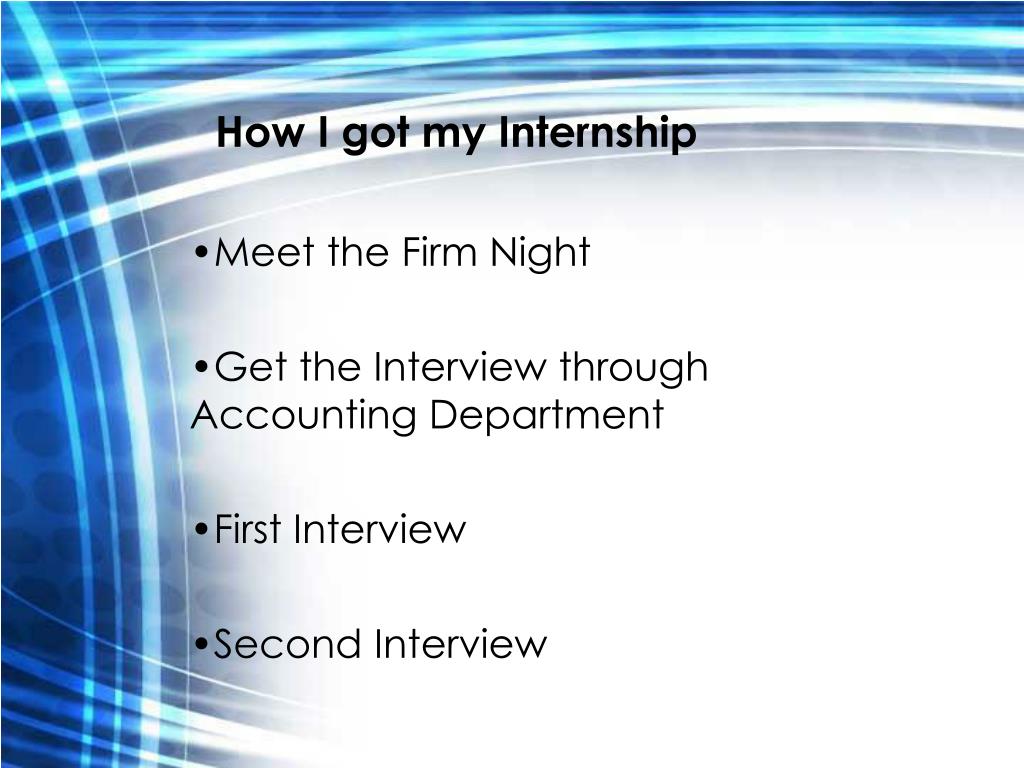 How I got my Internship

•Meet the Firm Night

•Get the Interview through Accounting Department

•First Interview

•Second Interview